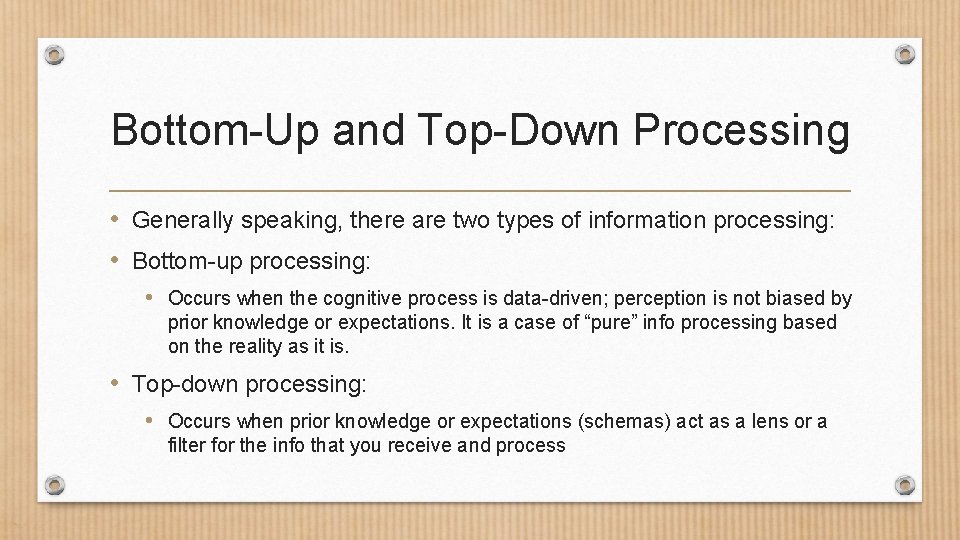 Bottom-Up and Top-Down Processing

• Generally speaking, there are two types of information processing:

• Bottom-up processing:

• Occurs when the cognitive process is data-driven; perception is not biased by prior knowledge or expectations. It is a case of “pure” info processing based on the reality as it is.

• Top-down processing:

• Occurs when prior knowledge or expectations (schemas) act as a lens or a filter for the info that you receive and process